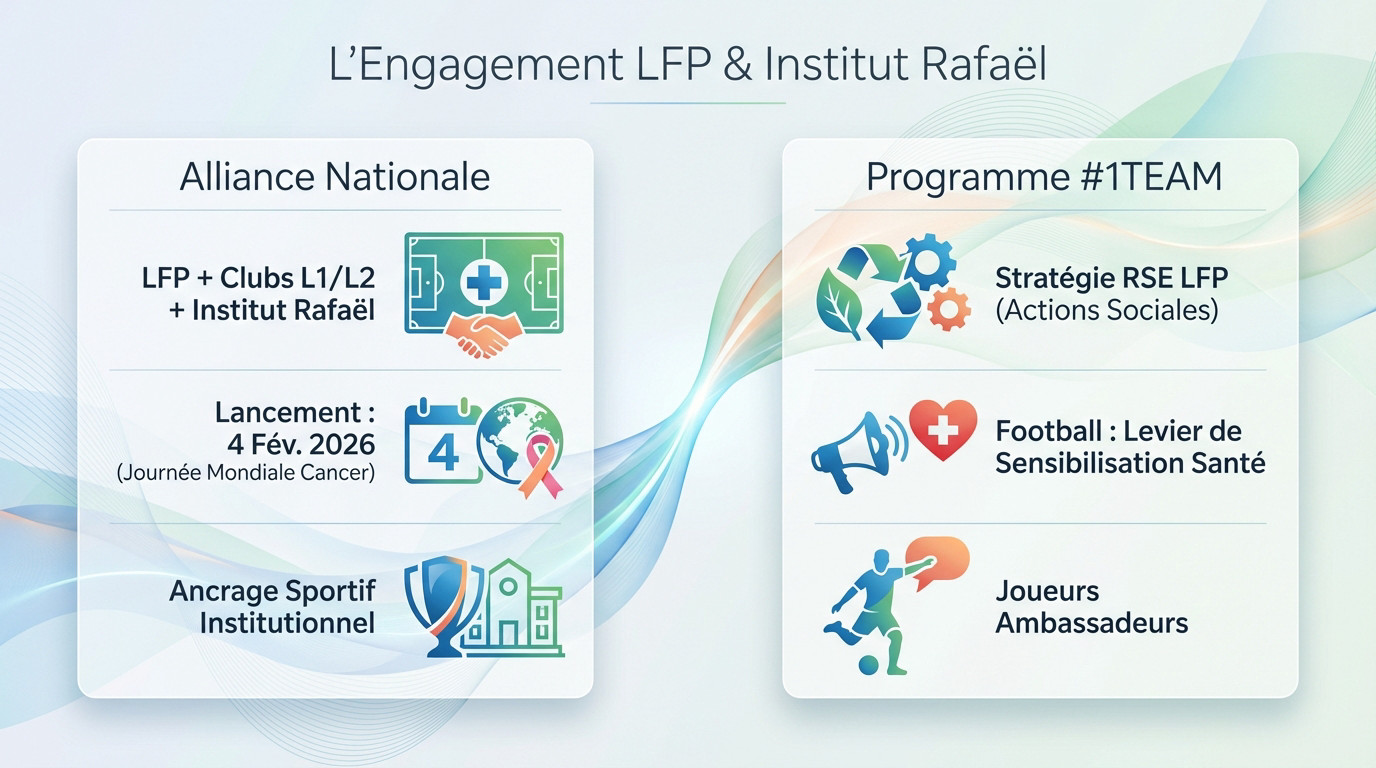 L'Engagement LFP & Institut Rafaël

Alliance Nationale

LFP + Clubs L1/L2 + Institut Rafaël

Lancement : 4 Fév. 2026 (Journée Mondiale Cancer)

4

Ancrage Sportif Institutionnel

Programme #1TEAM

Stratégie RSE LFP (Actions Sociales)

Football : Levier de Sensibilisation Santé

Joueurs Ambassadeurs